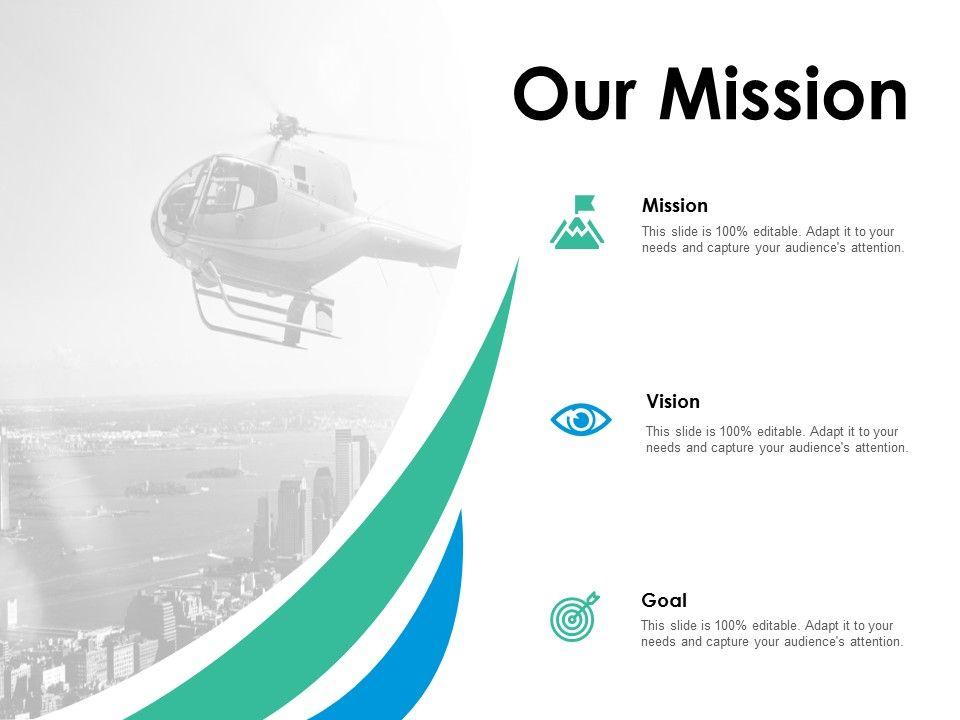 Our Mission

Mission

This slide is 100% editable. Adapt it to your needs and capture your audience's attention.

Vision

This slide is 100% editable. Adapt it to your needs and capture your audience's attention.

Goal

This slide is 100% editable. Adapt it to your needs and capture your audience's attention.